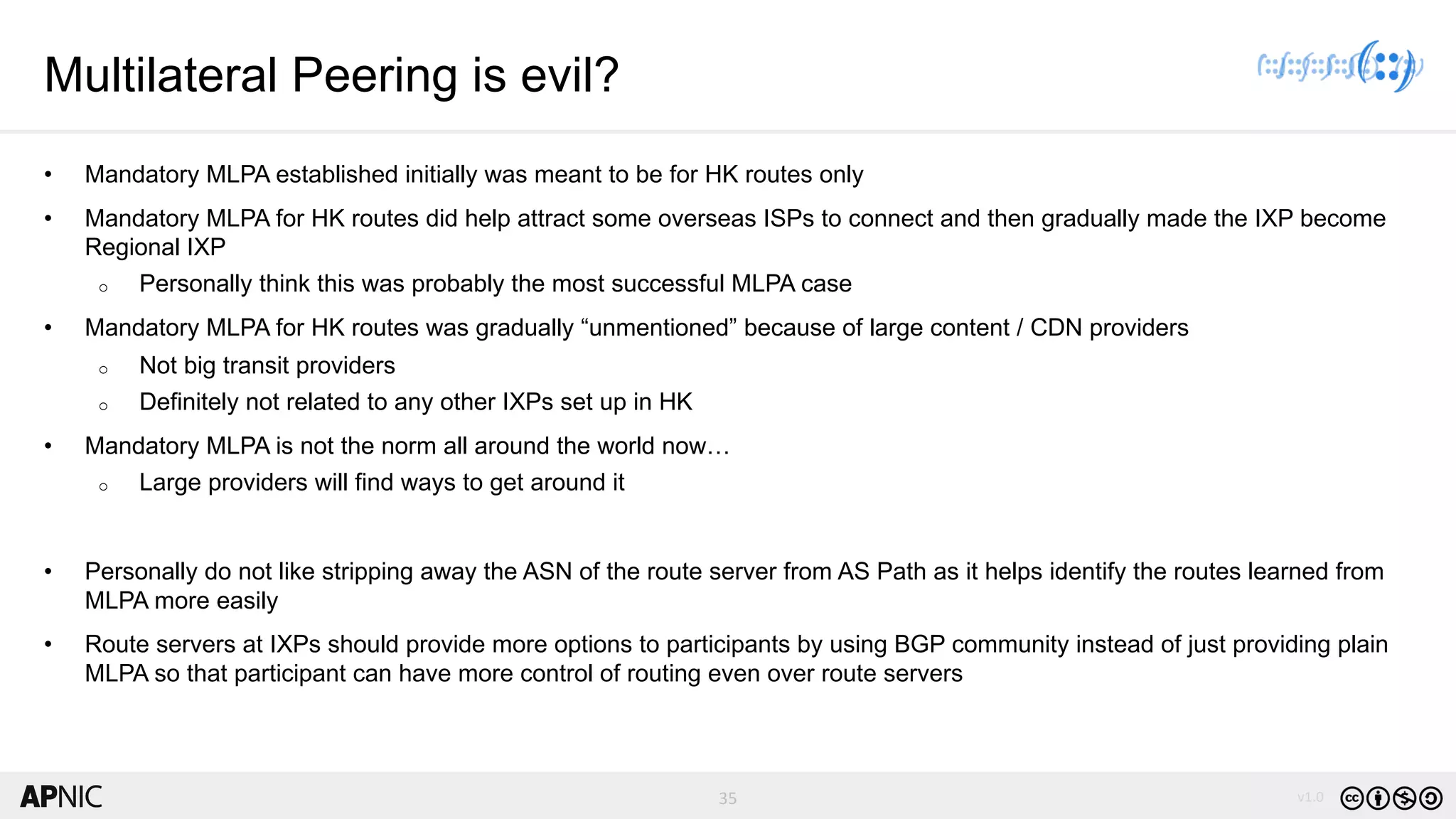 Multilateral Peering is evil?

• Mandatory MLPA established initially was meant to be for HK routes only

• Mandatory MLPA for HK routes did help attract some overseas ISPs to connect and then gradually made the IXP become Regional IXP

○ Personally think this was probably the most successful MLPA case

• Mandatory MLPA for HK routes was gradually “unmentioned” because of large content / CDN providers

○ Not big transit providers

○ Definitely not related to any other IXPs set up in HK

• Mandatory MLPA is not the norm all around the world now…

○ Large providers will find ways to get around it

• Personally do not like stripping away the ASN of the route server from AS Path as it helps identify the routes learned from MLPA more easily

• Route servers at IXPs should provide more options to participants by using BGP community instead of just providing plain MLPA so that participant can have more control of routing even over route servers

APNIC

35

v1.0